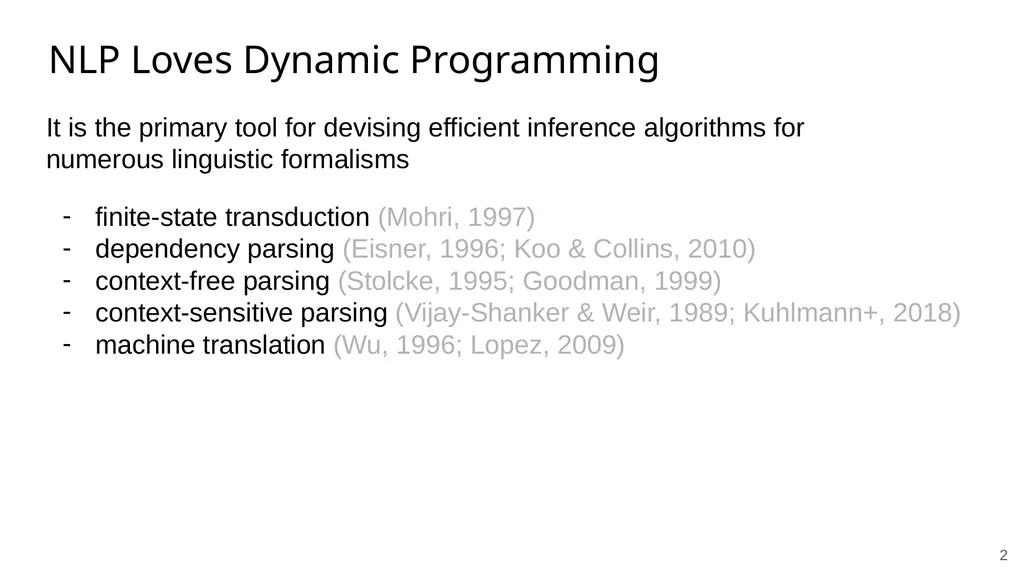 NLP Loves Dynamic Programming

It is the primary tool for devising efficient inference algorithms for numerous linguistic formalisms

- finite-state transduction (Mohri, 1997)
- dependency parsing (Eisner, 1996; Koo & Collins, 2010)
- context-free parsing (Stolcke, 1995; Goodman, 1999)
- context-sensitive parsing (Vijay-Shanker & Weir, 1989; Kuhlmann+, 2018)
- machine translation (Wu, 1996; Lopez, 2009)

2